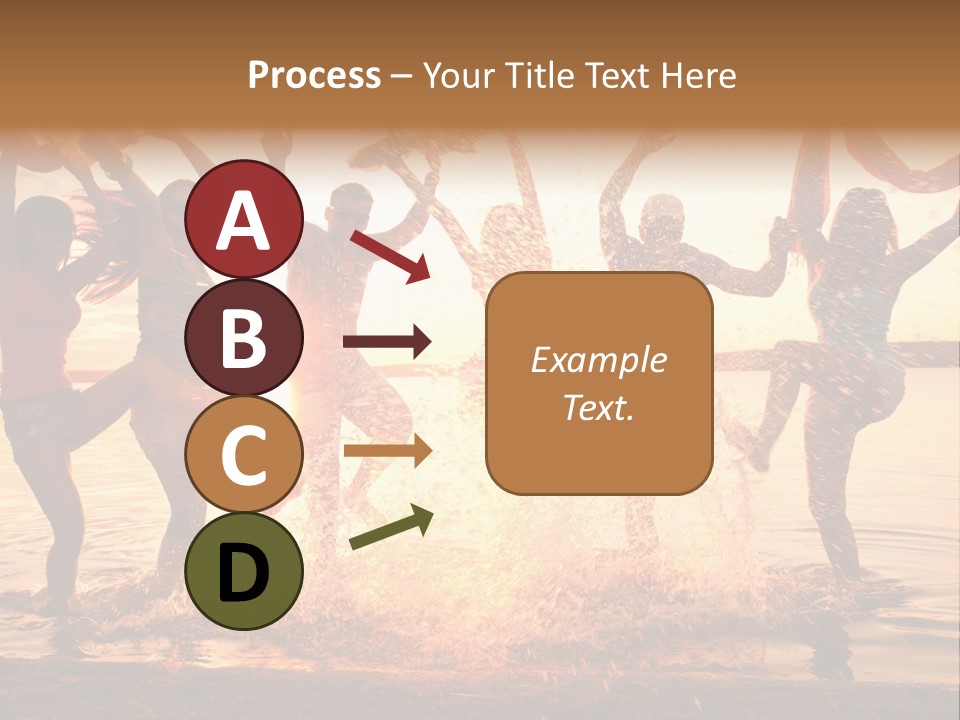 Process – Your Title Text Here

A

B

C

D

Example Text.